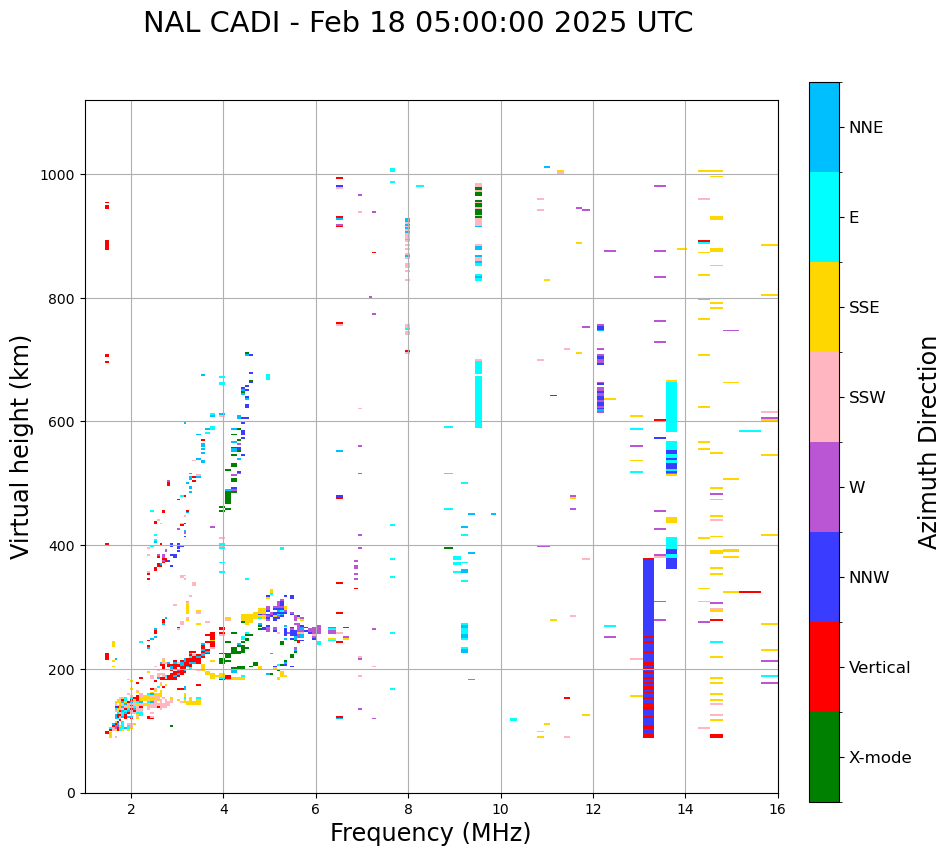 NAL CADI - Feb 18 05:00:00 2025 UTC

Virtual height (km)

1000
800
600
400
200
0

2
4
6
8
10
12
14
16

Frequency (MHz)

NNE
E
SSE
SSW
W
NNW
Vertical
X-mode

Azimuth Direction